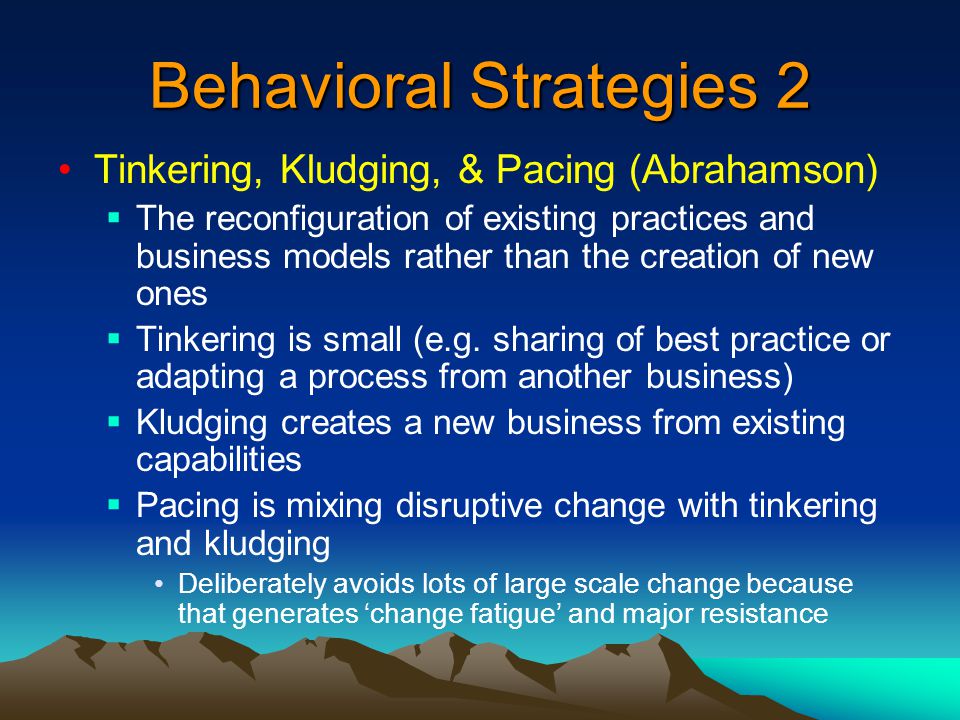 Behavioral Strategies 2

• Tinkering, Kludging, & Pacing (Abrahamson)
 ▪ The reconfiguration of existing practices and business models rather than the creation of new ones
 ▪ Tinkering is small (e.g. sharing of best practice or adapting a process from another business)
 ▪ Kludging creates a new business from existing capabilities
 ▪ Pacing is mixing disruptive change with tinkering and kludging
  • Deliberately avoids lots of large scale change because that generates ‘change fatigue’ and major resistance